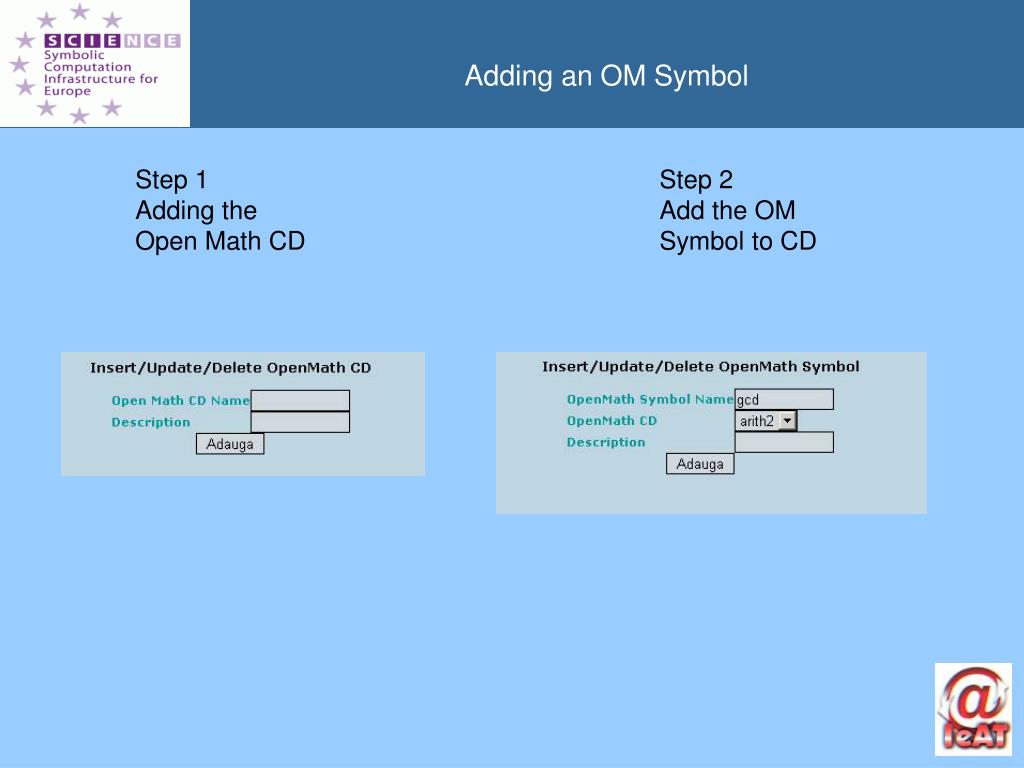 SCIENCE
Symbolic Computation Infrastructure for Europe

Adding an OM Symbol

Step 1
Adding the
Open Math CD

Insert/Update/Delete OpenMath CD
Open Math CD Name
Description
Adauga

Step 2
Add the OM
Symbol to CD

Insert/Update/Delete OpenMath Symbol
OpenMath Symbol Name gcd
OpenMath CD arith2
Description
Adauga

@
IeAT